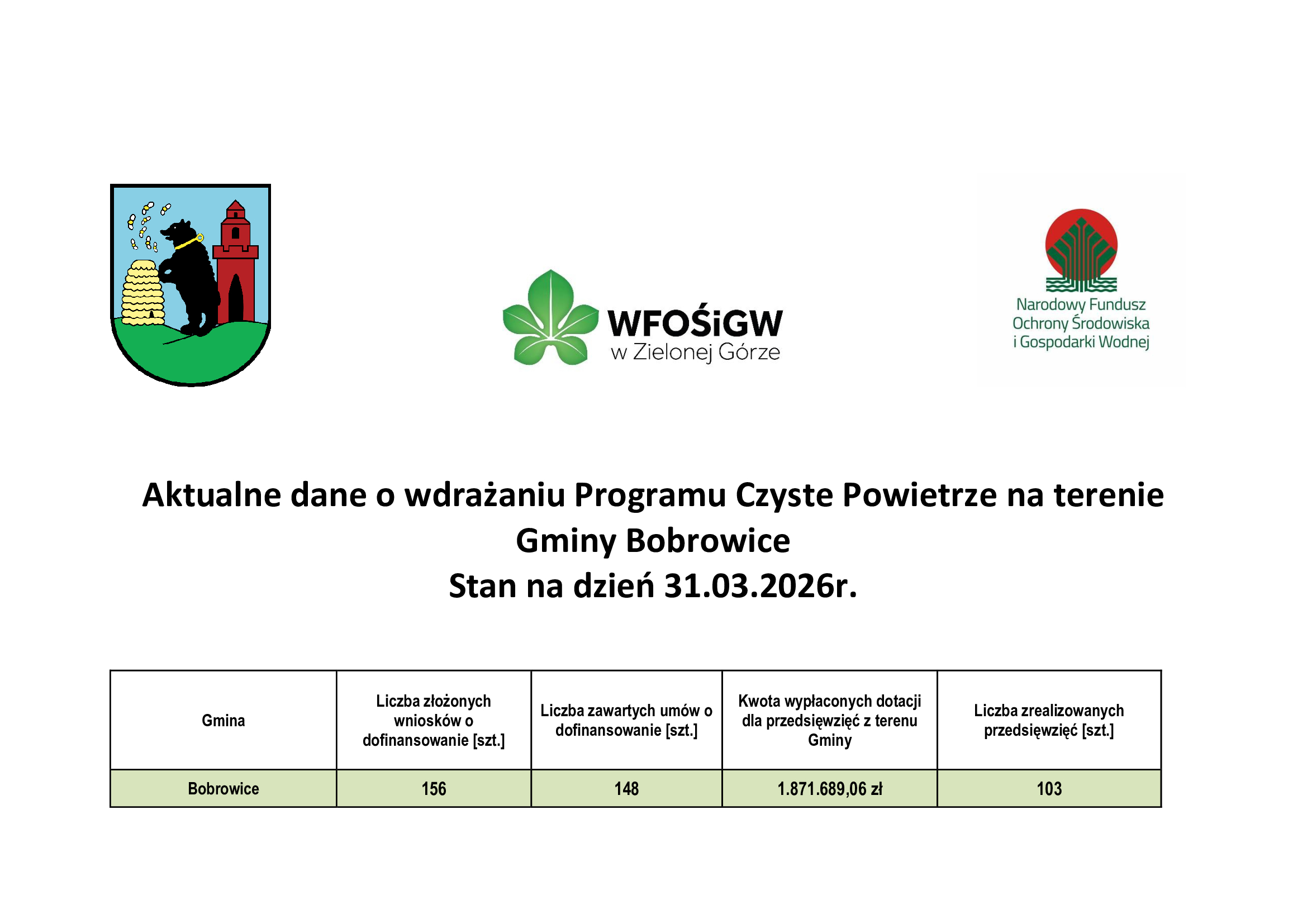 WFOŚiGW
w Zielonej Górze

Narodowy Fundusz
Ochrony Środowiska
i Gospodarki Wodnej

Aktualne dane o wdrażaniu Programu Czyste Powietrze na terenie Gminy Bobrowice
Stan na dzień 31.03.2026r.

| Gmina | Liczba złożonych wniosków o dofinansowanie [szt.] | Liczba zawartych umów o dofinansowanie [szt.] | Kwota wypłaconych dotacji dla przedsięwzięć z terenu Gminy | Liczba zrealizowanych przedsięwzięć [szt.] |
|---|---|---|---|---|
| Bobrowice | 156 | 148 | 1.871.689,06 zł | 103 |